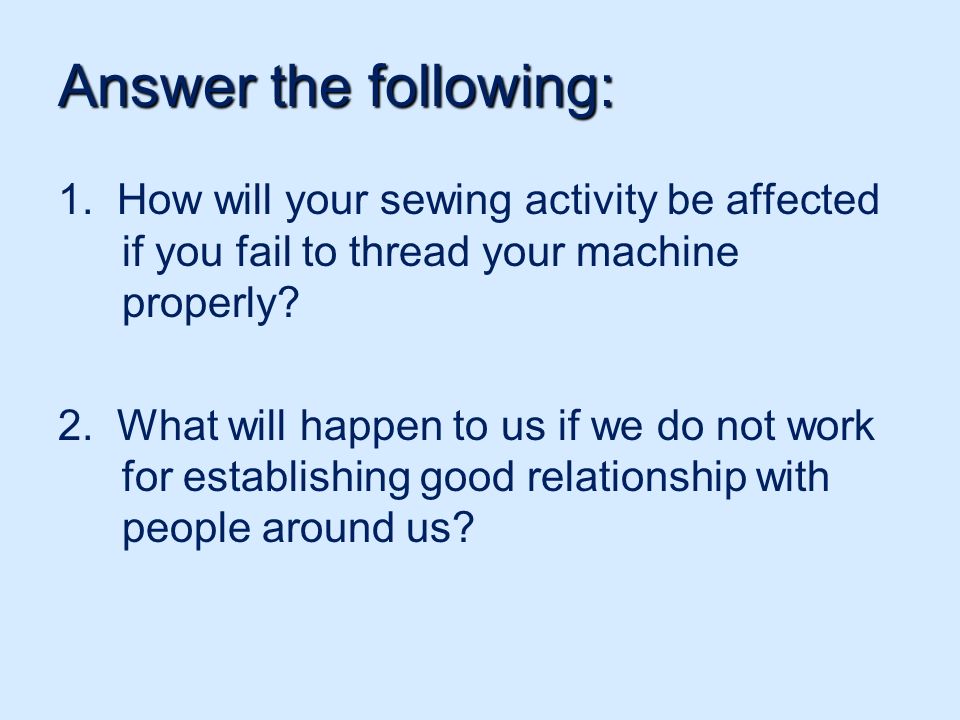 Answer the following:

1. How will your sewing activity be affected if you fail to thread your machine properly?

2. What will happen to us if we do not work for establishing good relationship with people around us?